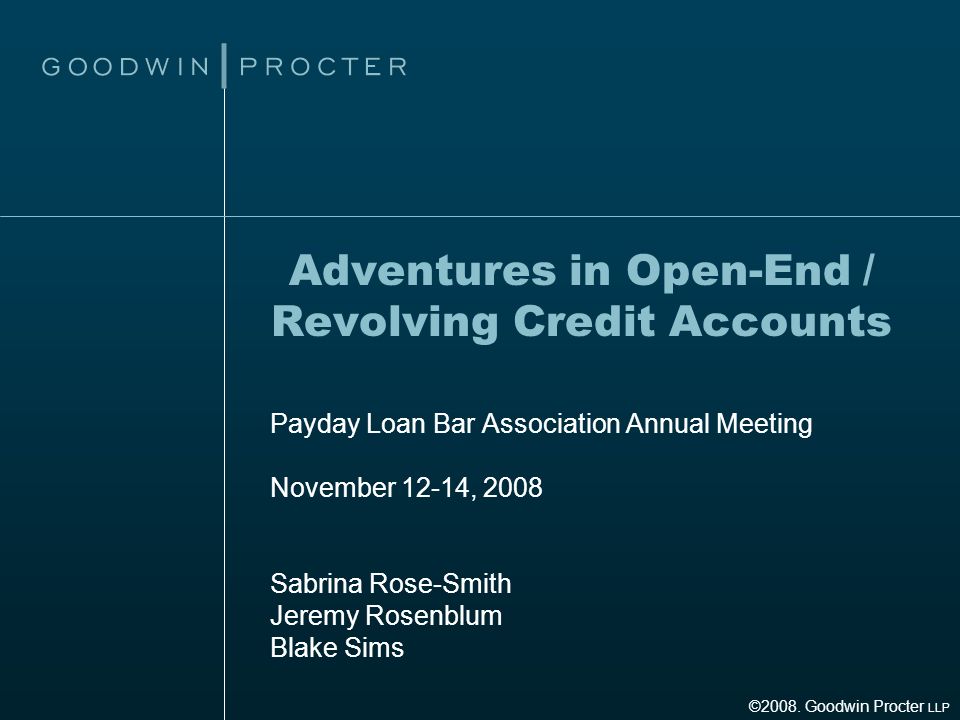 GOODWIN | PROCTER

Adventures in Open-End / Revolving Credit Accounts

Payday Loan Bar Association Annual Meeting

November 12-14, 2008

Sabrina Rose-Smith
Jeremy Rosenblum
Blake Sims

©2008. Goodwin Procter LLP